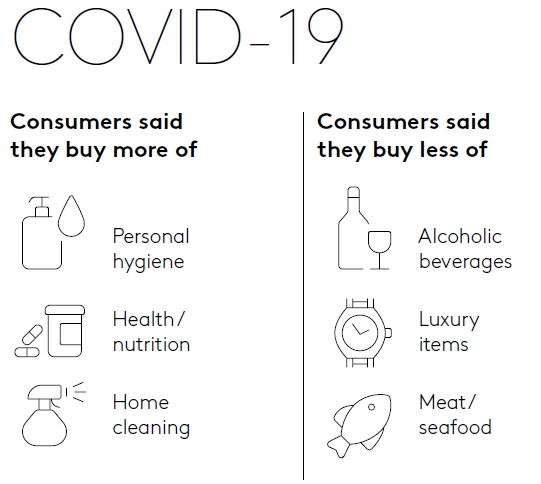 COVID-19

Consumers said they buy more of

Personal hygiene

Health/ nutrition

Home cleaning

Consumers said they buy less of

Alcoholic beverages

Luxury items

Meat/ seafood